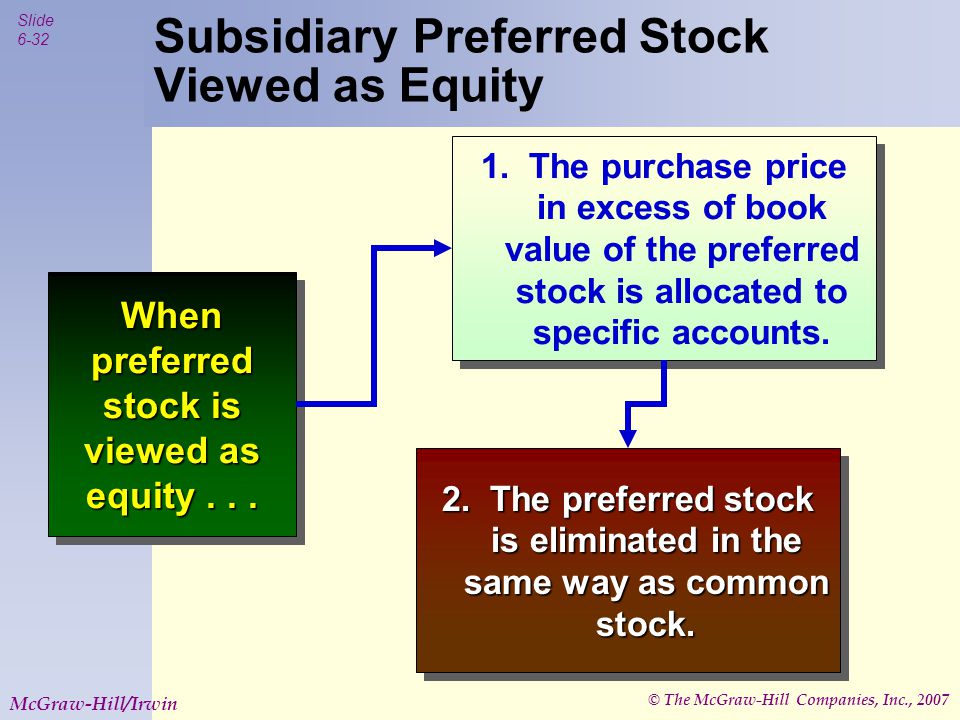 Slide 6-32

Subsidiary Preferred Stock Viewed as Equity

When preferred stock is viewed as equity . . .

1. The purchase price in excess of book value of the preferred stock is allocated to specific accounts.

2. The preferred stock is eliminated in the same way as common stock.

McGraw-Hill/Irwin

© The McGraw-Hill Companies, Inc., 2007